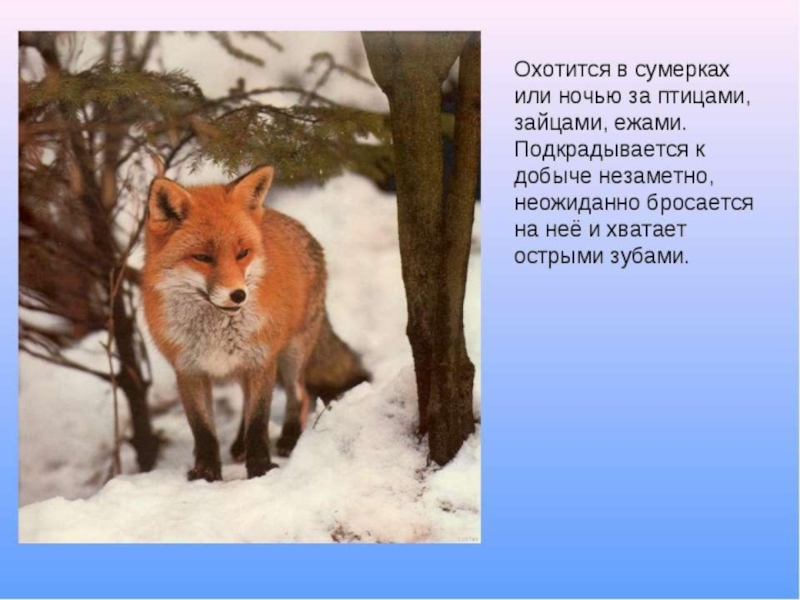 Охотится в сумерках или ночью за птицами, зайцами, ежами. Подкрадывается к добыче незаметно, неожиданно бросается на неё и хватает острыми зубами.